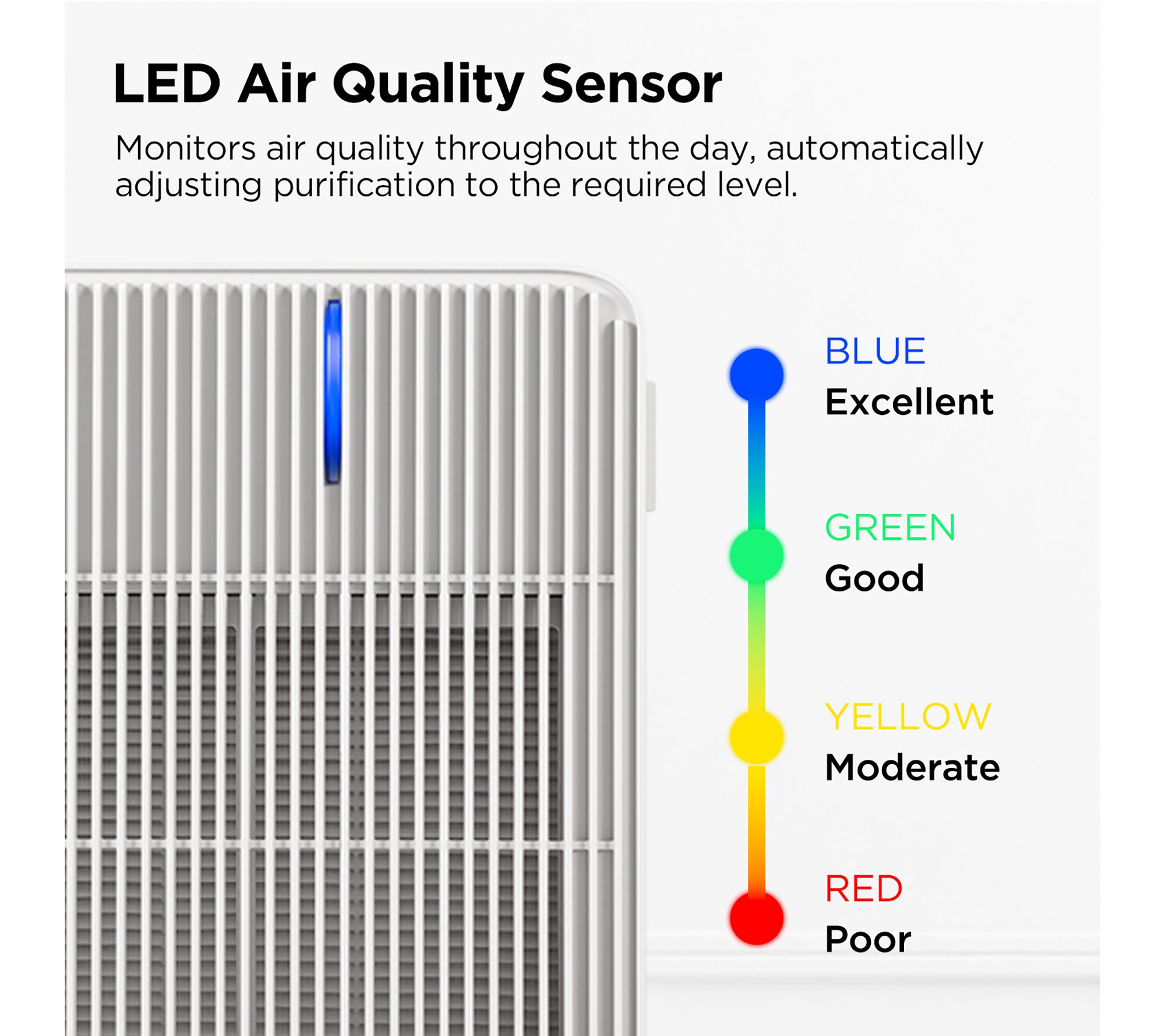 LED Air Quality Sensor

Monitors air quality throughout the day, automatically adjusting purification to the required level.

BLUE
Excellent

GREEN
Good

YELLOW
Moderate

RED
Poor